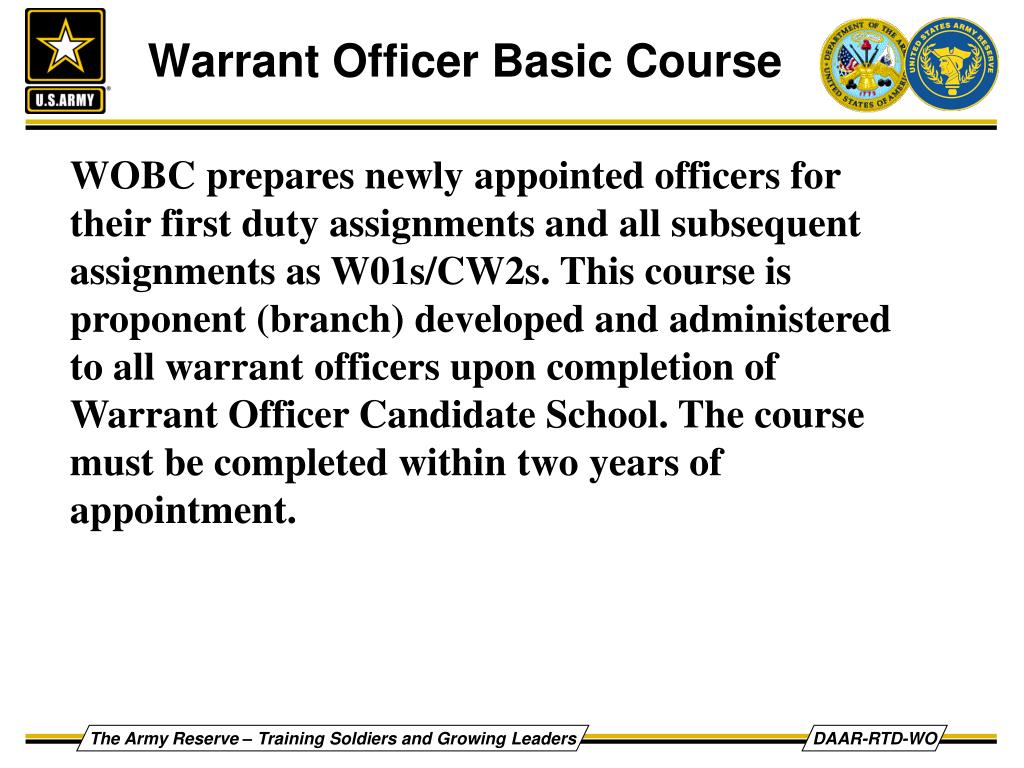 U.S.ARMY

Warrant Officer Basic Course

DEPARTMENT OF THE ARMY UNITED STATES OF AMERICA 1775

UNITED STATES ARMY RESERVE

WOBC prepares newly appointed officers for their first duty assignments and all subsequent assignments as W01s/CW2s. This course is proponent (branch) developed and administered to all warrant officers upon completion of Warrant Officer Candidate School. The course must be completed within two years of appointment.

The Army Reserve – Training Soldiers and Growing Leaders

DAAR-RTD-WO